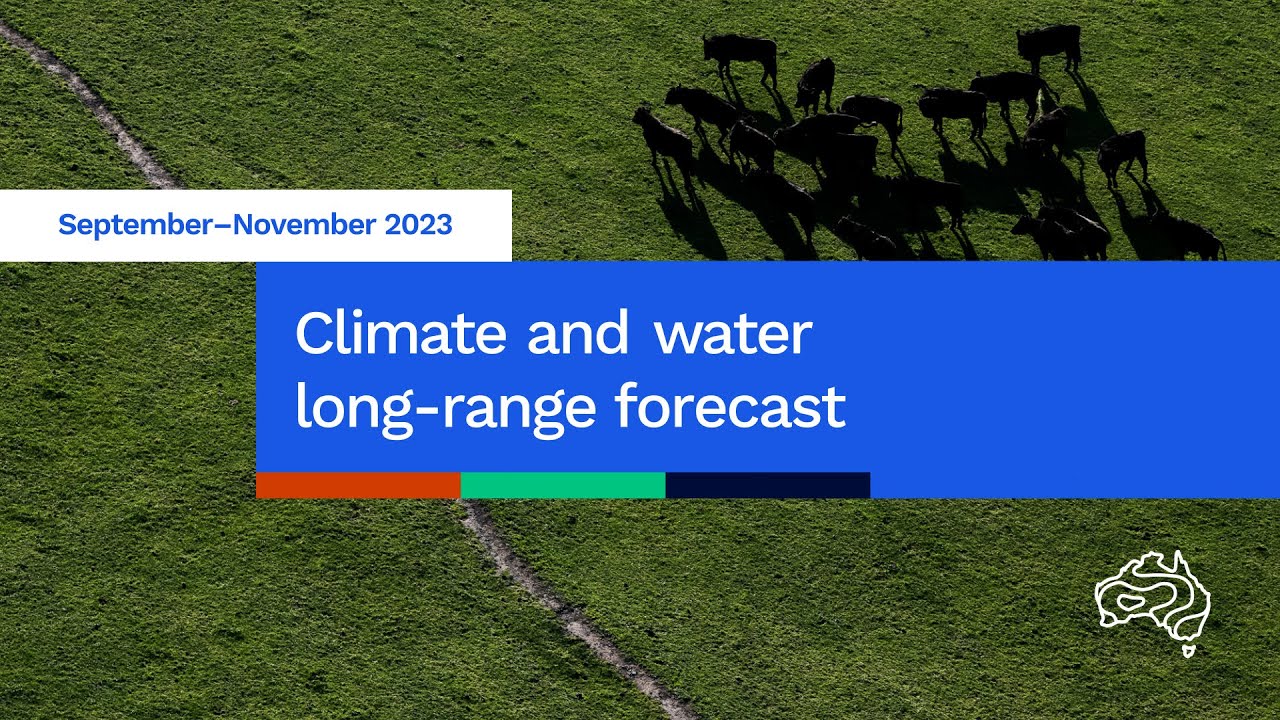 September–November 2023

Climate and water long-range forecast